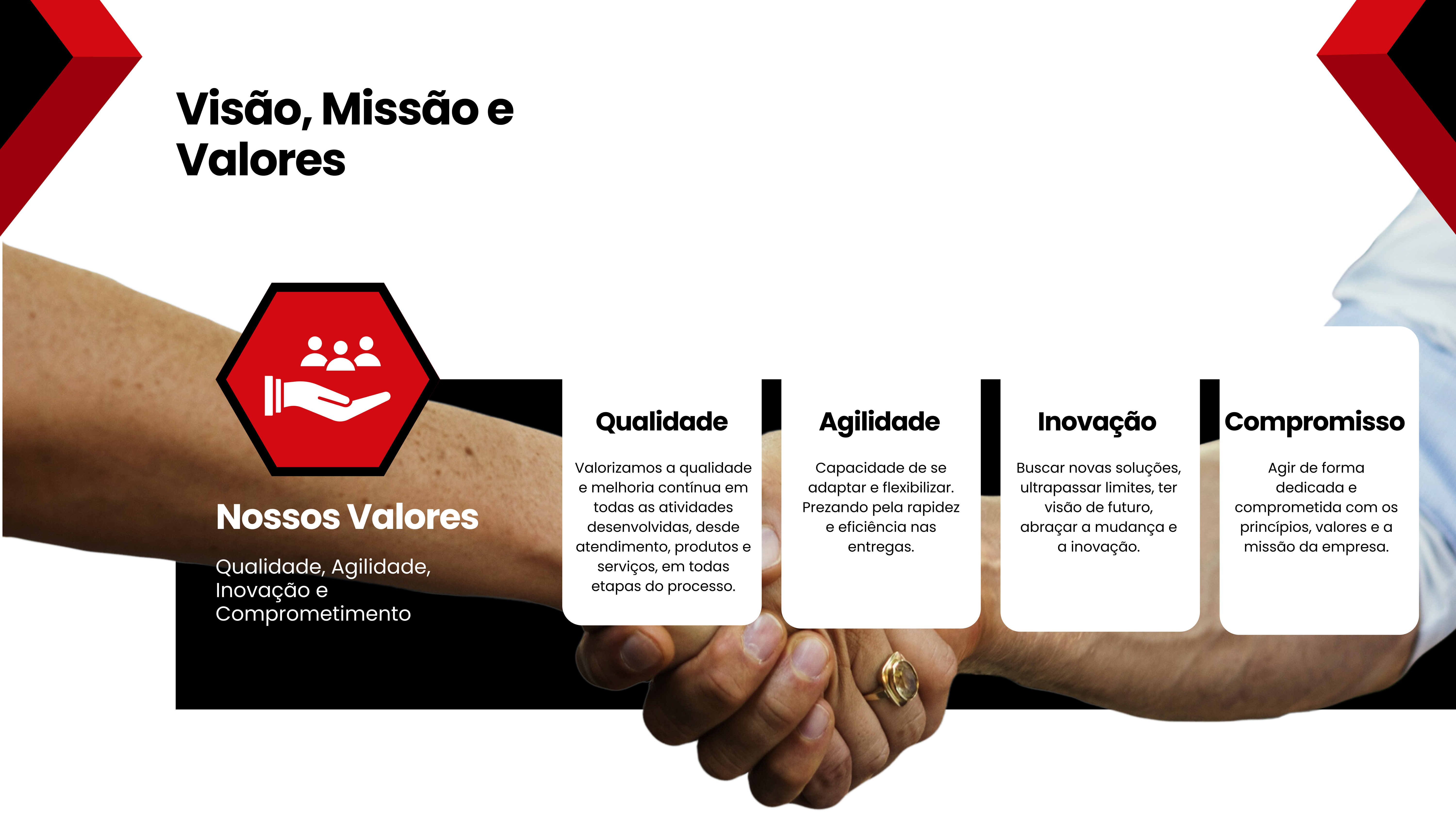 Visão, Missão e Valores

Nossos Valores

Qualidade, Agilidade, Inovação e Comprometimento

Qualidade

Valorizamos a qualidade e melhoria contínua em todas as atividades desenvolvidas, desde atendimento, produtos e serviços, em todas etapas do processo.

Agilidade

Capacidade de se adaptar e flexibilizar. Prezando pela rapidez e eficiência nas entregas.

Inovação

Buscar novas soluções, ultrapassar limites, ter visão de futuro, abraçar a mudança e a inovação.

Compromisso

Agir de forma dedicada e comprometida com os princípios, valores e a missão da empresa.